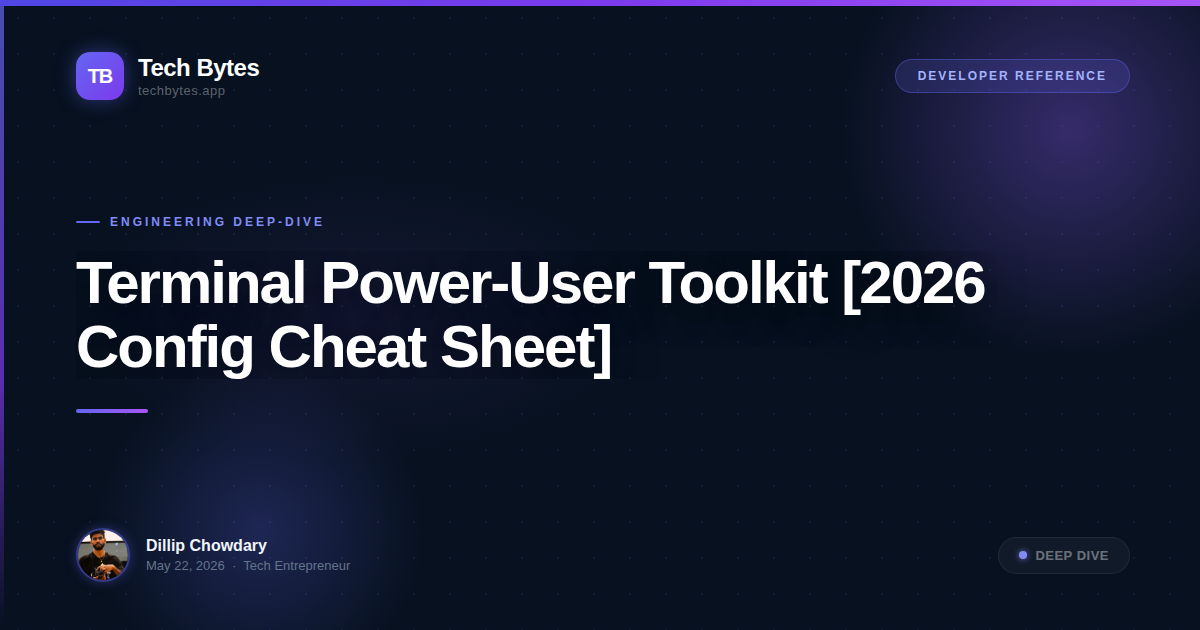 TB
Tech Bytes
techbytes.app

DEVELOPER REFERENCE

ENGINEERING DEEP-DIVE

Terminal Power-User Toolkit [2026 Config Cheat Sheet]

Dillip Chowdary
May 22, 2026 · Tech Entrepreneur

DEEP DIVE